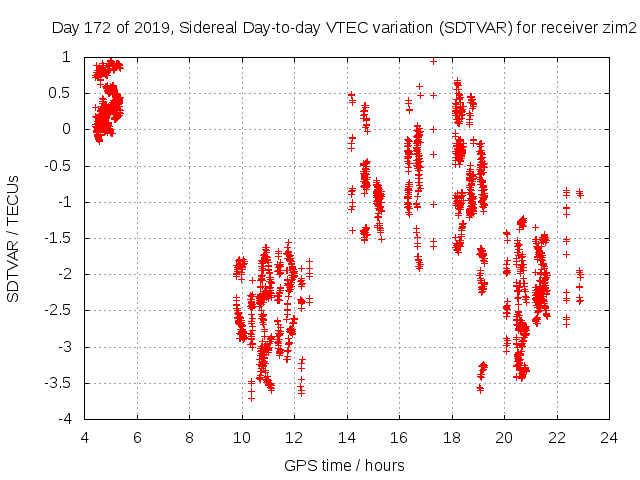 Day 172 of 2019, Sidereal Day-to-day VTEC variation (SDTVAR) for receiver zim2

SDTVAR / TECUs

1
0.5
0
-0.5
-1
-1.5
-2
-2.5
-3
-3.5
-4

4 6 8 10 12 14 16 18 20 22 24

GPS time / hours